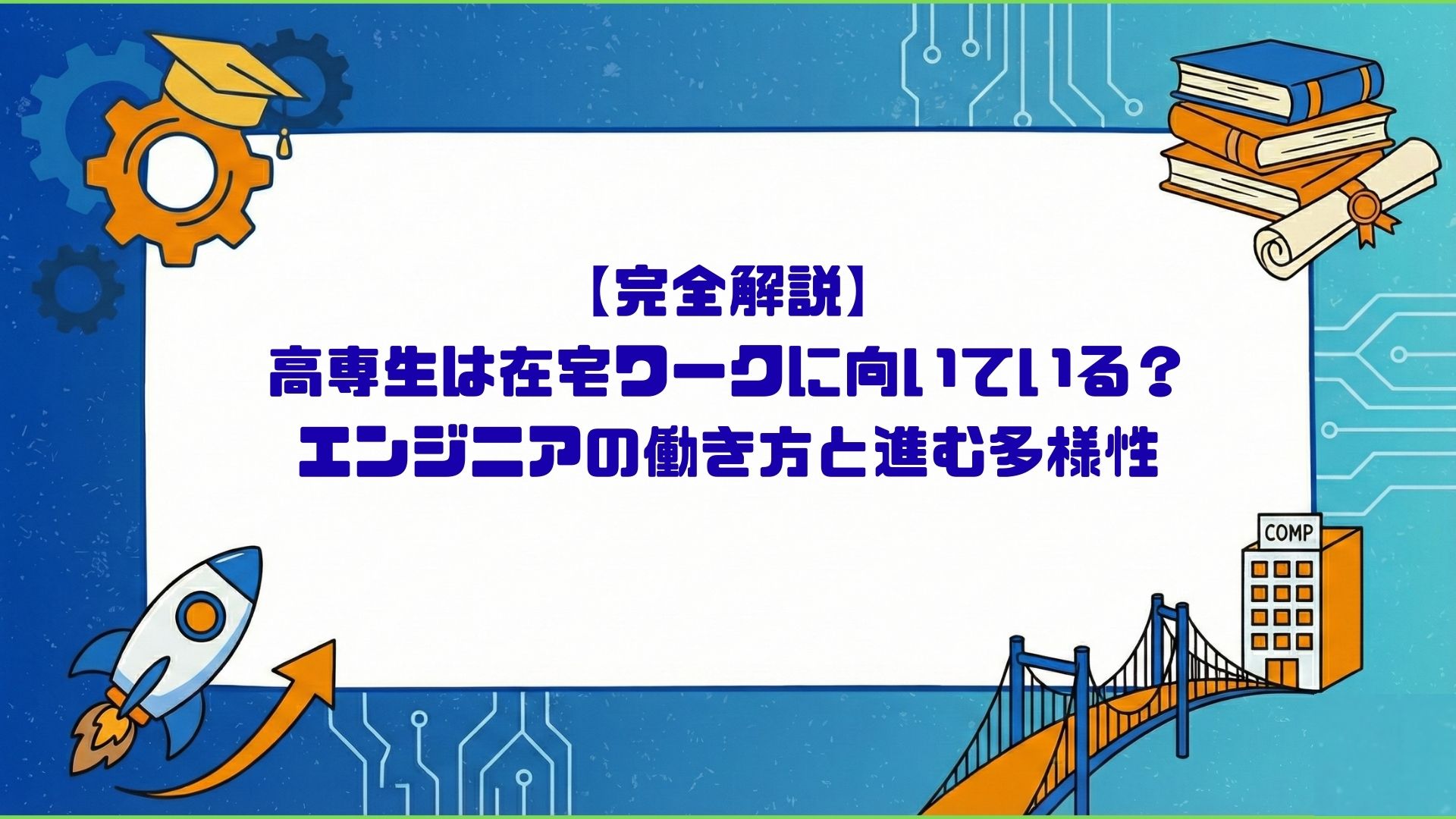 【完全解説】
高専生は在宅ワークに向いている？
エンジニアの働き方と進む多様性

COMP